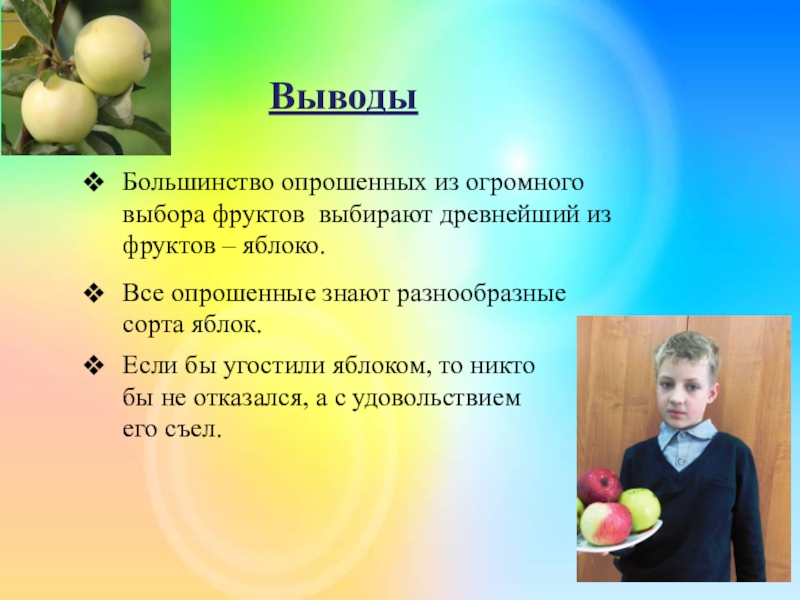 Выводы

❖ Большинство опрошенных из огромного выбора фруктов  выбирают древнейший из фруктов – яблоко.

❖ Все опрошенные знают разнообразные сорта яблок.

❖ Если бы угостили яблоком, то никто бы не отказался, а с удовольствием его съел.